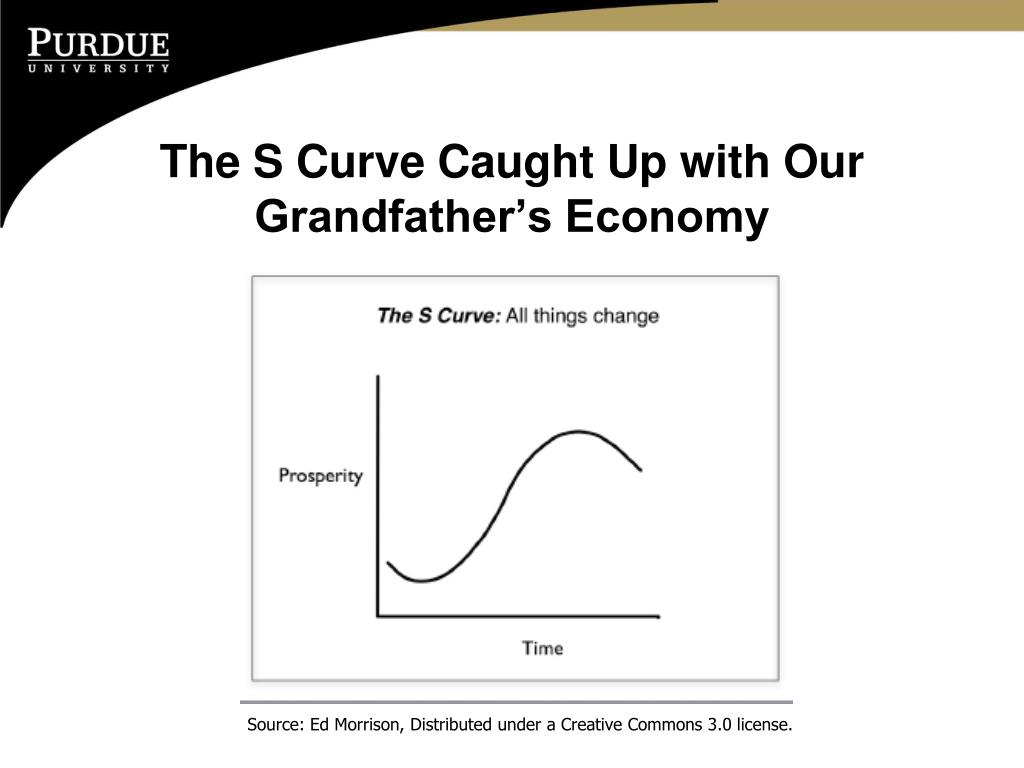 PURDUE
UNIVERSITY

The S Curve Caught Up with Our Grandfather's Economy

The S Curve: All things change

Prosperity

Time

Source: Ed Morrison, Distributed under a Creative Commons 3.0 license.